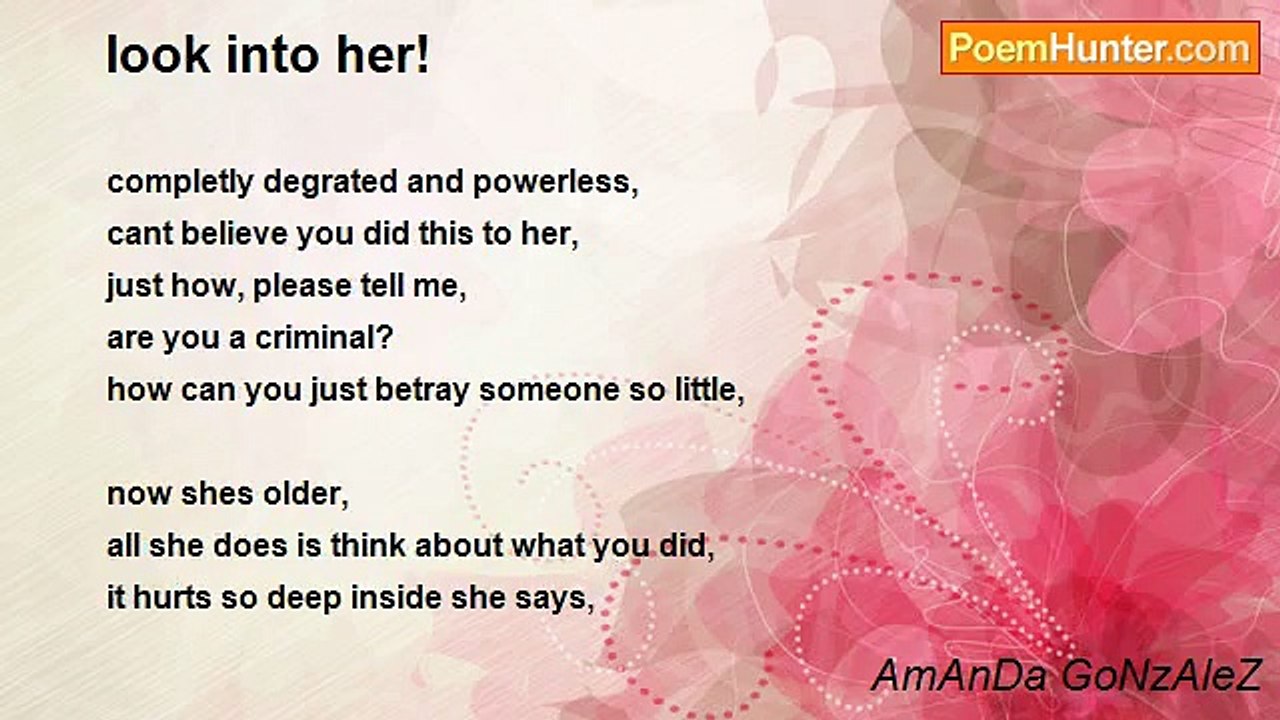 look into her!

PoemHunter.com

completly degrated and powerless,
cant believe you did this to her,
just how, please tell me,
are you a criminal?
how can you just betray someone so little,

now shes older,
all she does is think about what you did,
it hurts so deep inside she says,

AmAnDa GoNzAleZ